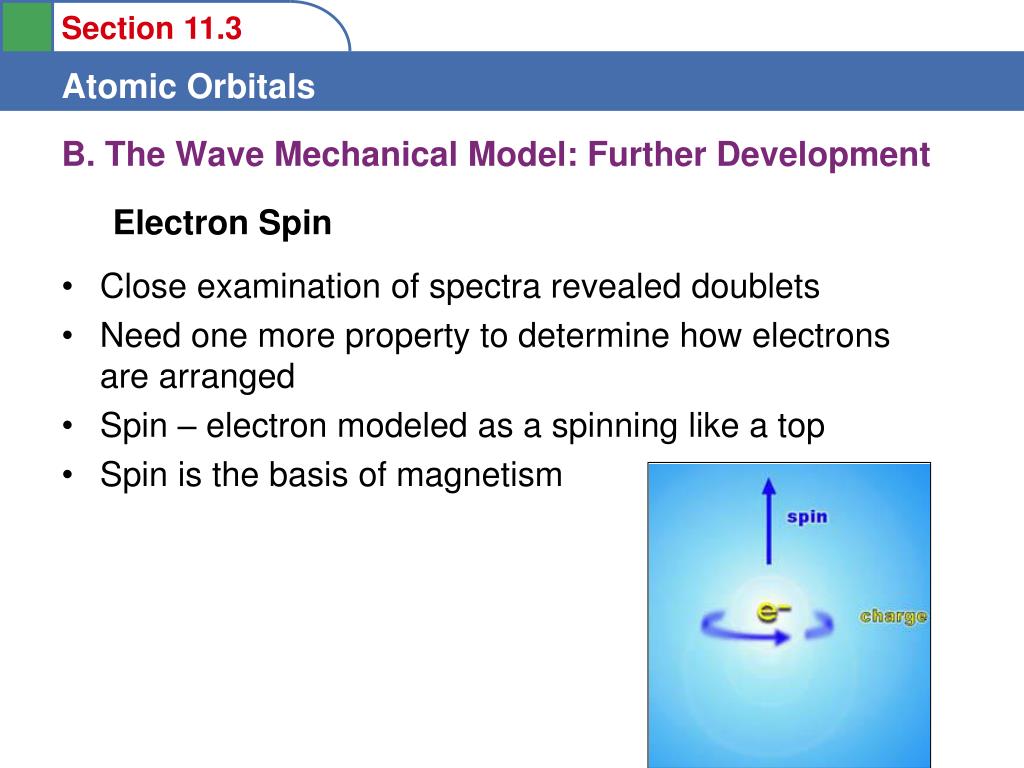 Section 11.3

Atomic Orbitals

B. The Wave Mechanical Model: Further Development

Electron Spin

• Close examination of spectra revealed doublets
• Need one more property to determine how electrons are arranged
• Spin – electron modeled as a spinning like a top
• Spin is the basis of magnetism

spin

$e^-$

charge